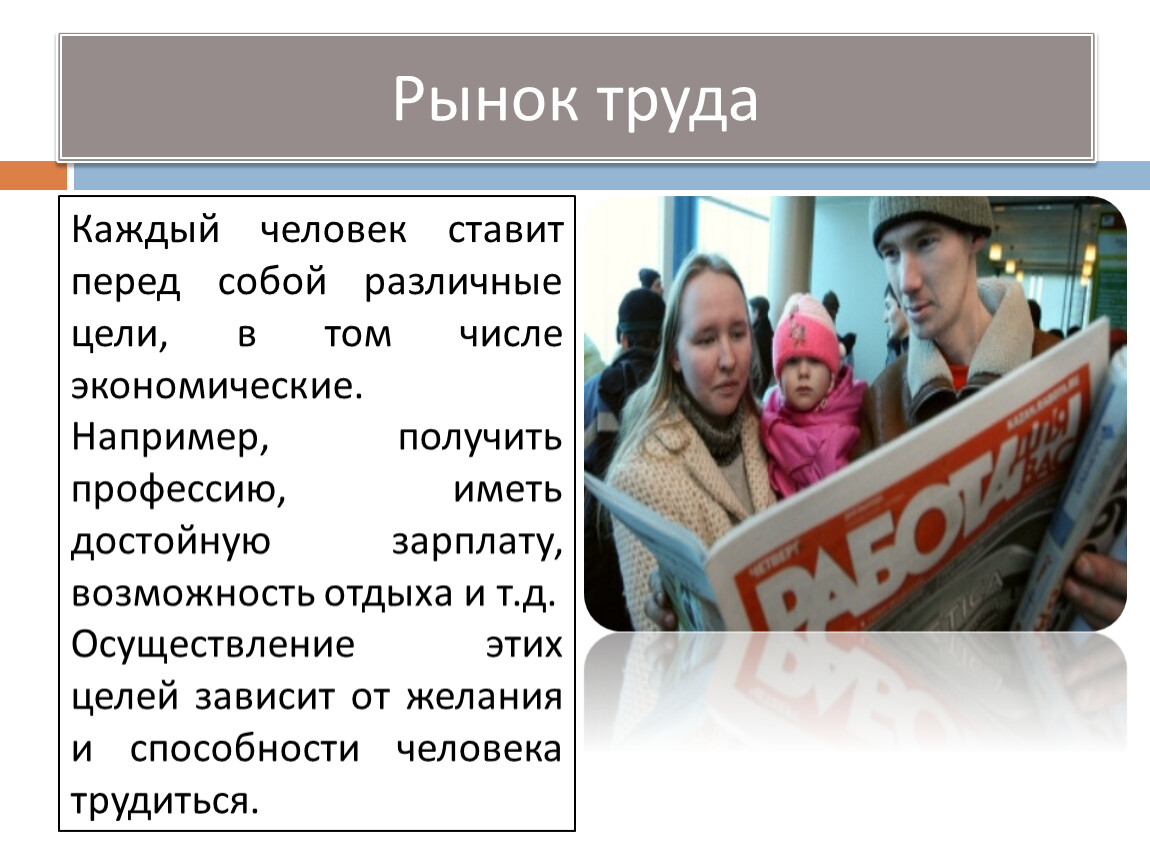 Рынок труда

Каждый человек ставит перед собой различные цели, в том числе экономические.
Например, получить профессию, иметь достойную зарплату, возможность отдыха и т.д.
Осуществление этих целей зависит от желания и способности человека трудиться.

ЧЕТВЕРГ
РАБОТА для ВАС